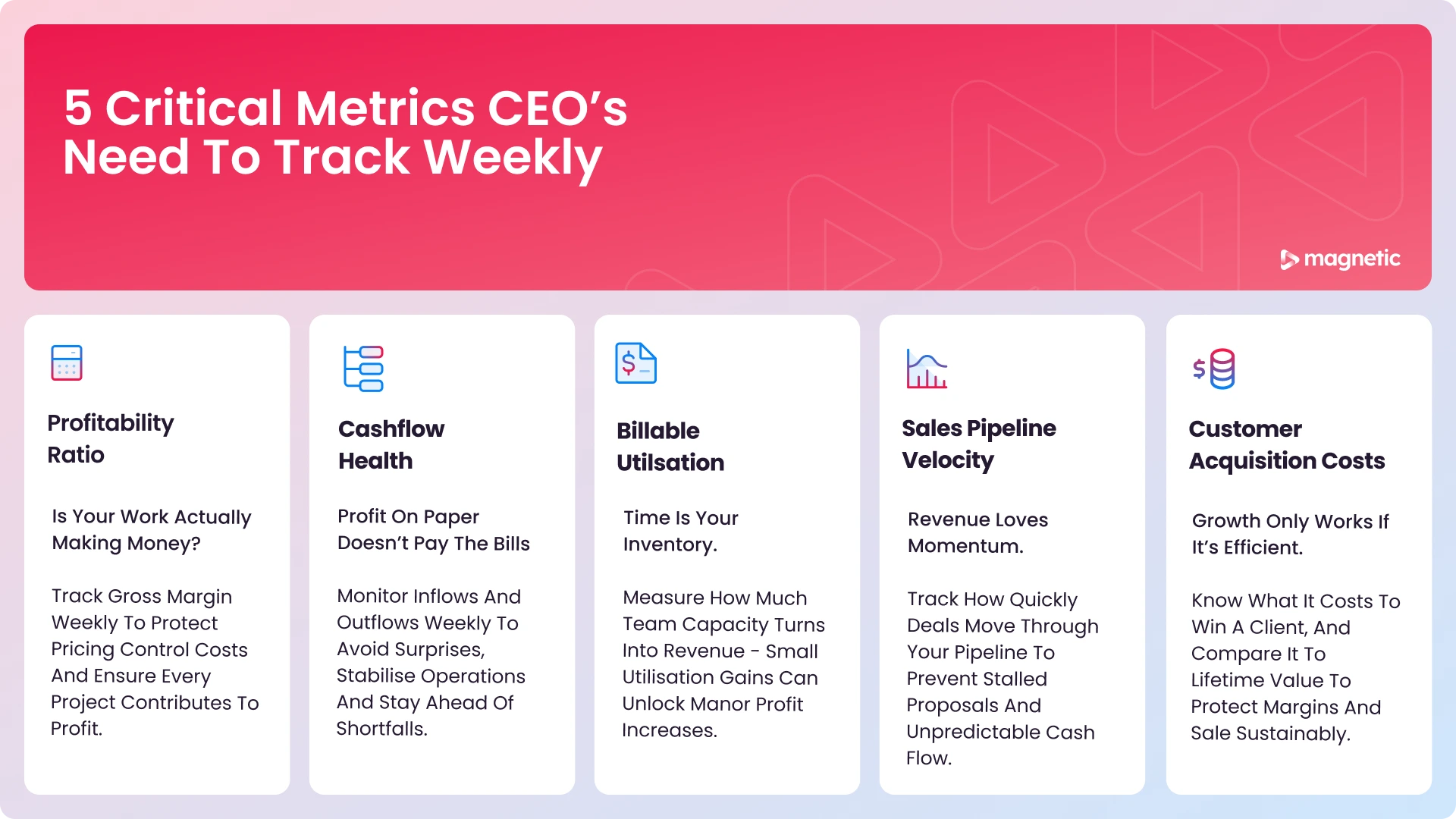 5 Critical Metrics CEO's Need To Track Weekly

magnetic

Profitability Ratio

Is Your Work Actually Making Money?

Track Gross Margin Weekly To Protect Pricing Control Costs And Ensure Every Project Contributes To Profit.

Cashflow Health

Profit On Paper Doesn't Pay The Bills

Monitor Inflows And Outflows Weekly To Avoid Surprises, Stabilise Operations And Stay Ahead Of Shortfalls.

Billable Utilsation

Time Is Your Inventory.

Measure How Much Team Capacity Turns Into Revenue - Small Utilisation Gains Can Unlock Manor Profit Increases.

Sales Pipeline Velocity

Revenue Loves Momentum.

Track How Quickly Deals Move Through Your Pipeline To Prevent Stalled Proposals And Unpredictable Cash Flow.

Customer Acquisition Costs

Growth Only Works If It's Efficient.

Know What It Costs To Win A Client, And Compare It To Lifetime Value To Protect Margins And Sale Sustainably.